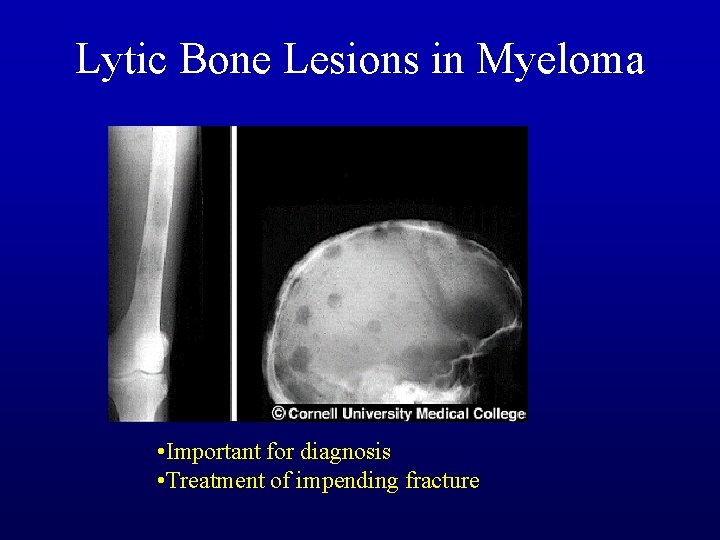 Lytic Bone Lesions in Myeloma

© Cornell University Medical College

•Important for diagnosis
•Treatment of impending fracture